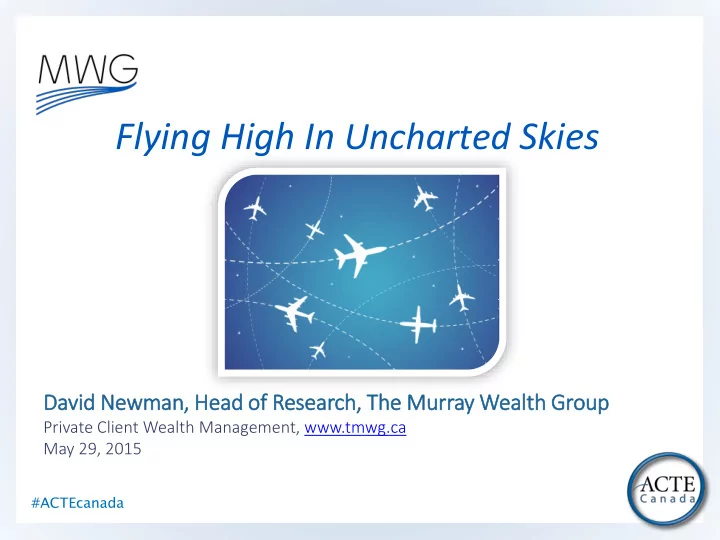 MWG

Flying High In Uncharted Skies

David Newman, Head of Research, The Murray Wealth Group
Private Client Wealth Management, www.tmwg.ca
May 29, 2015

#ACTEcanada

ACTE
Canada